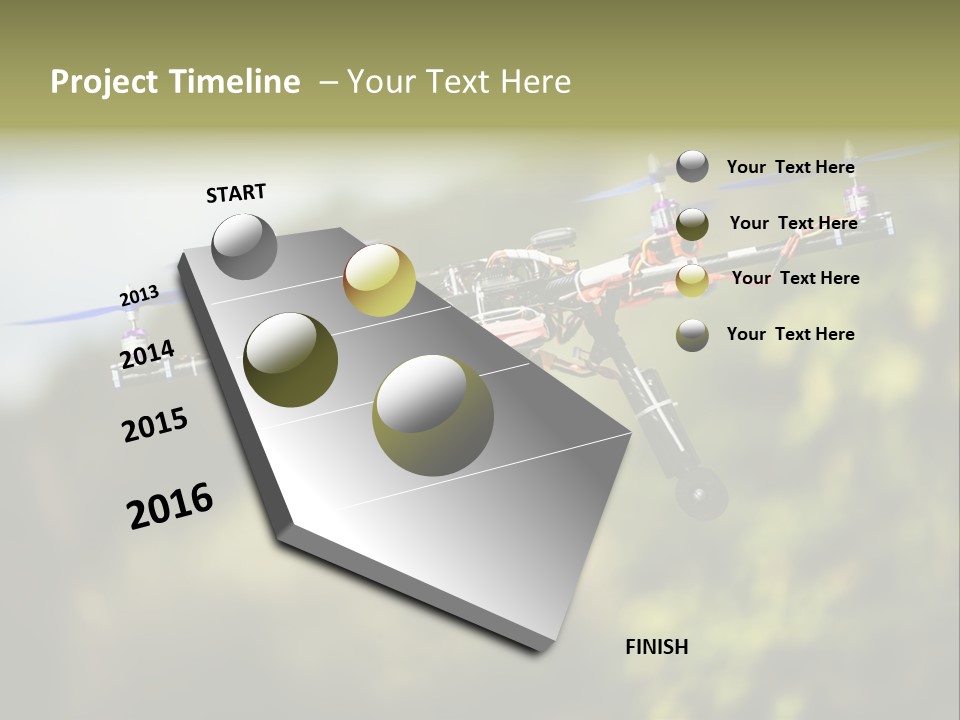 Project Timeline – Your Text Here

START

2013

2014

2015

2016

FINISH

Your Text Here

Your Text Here

Your Text Here

Your Text Here